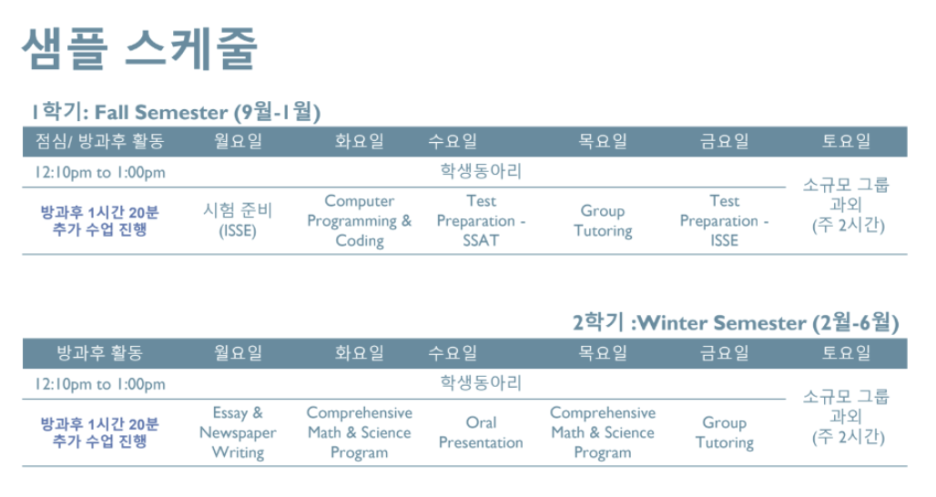 샘플 스케줄

1학기: Fall Semester (9월-1월)

| 점심/ 방과후 활동 | 월요일 | 화요일 | 수요일 | 목요일 | 금요일 | 토요일 |
|---|---|---|---|---|---|---|
| 12:10pm to 1:00pm | 학생동아리 | | | | | 소규모 그룹 과외 (주 2시간) |
| 방과후 1시간 20분 추가 수업 진행 | 시험 준비 (ISSE) | Computer Programming & Coding | Test Preparation - SSAT | Group Tutoring | Test Preparation - ISSE | |

2학기 :Winter Semester (2월-6월)

| 방과후 활동 | 월요일 | 화요일 | 수요일 | 목요일 | 금요일 | 토요일 |
|---|---|---|---|---|---|---|
| 12:10pm to 1:00pm | 학생동아리 | | | | | 소규모 그룹 과외 (주 2시간) |
| 방과후 1시간 20분 추가 수업 진행 | Essay & Newspaper Writing | Comprehensive Math & Science Program | Oral Presentation | Comprehensive Math & Science Program | Group Tutoring | |